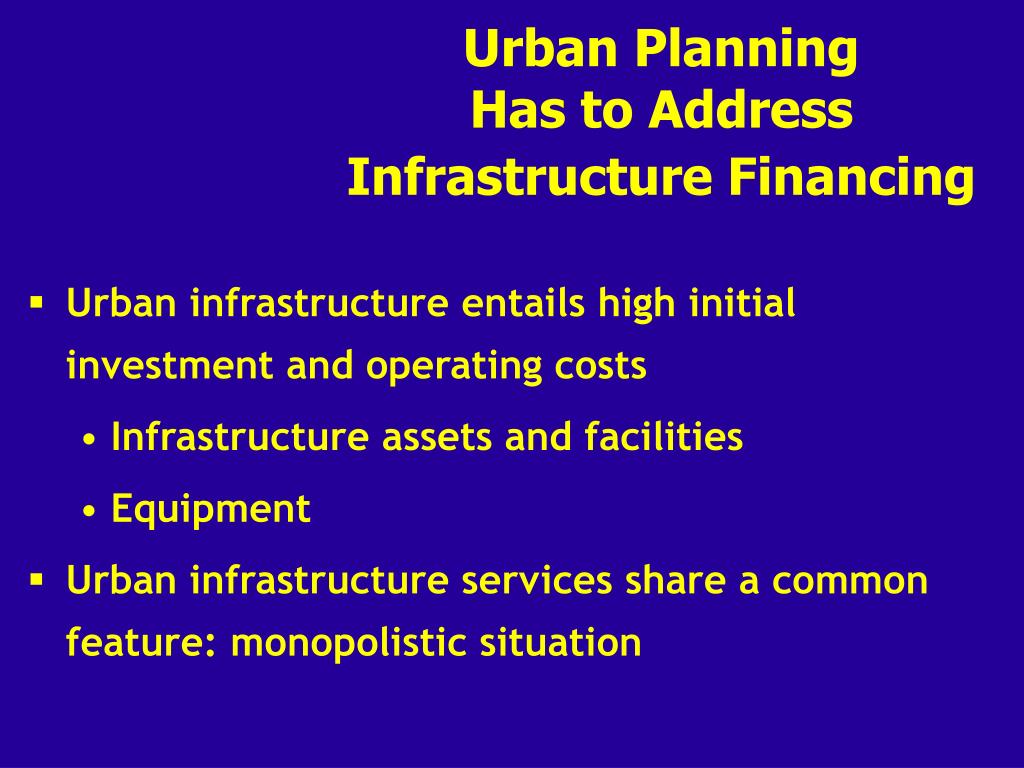 Urban Planning
Has to Address
Infrastructure Financing

▪ Urban infrastructure entails high initial investment and operating costs
• Infrastructure assets and facilities
• Equipment
▪ Urban infrastructure services share a common feature: monopolistic situation